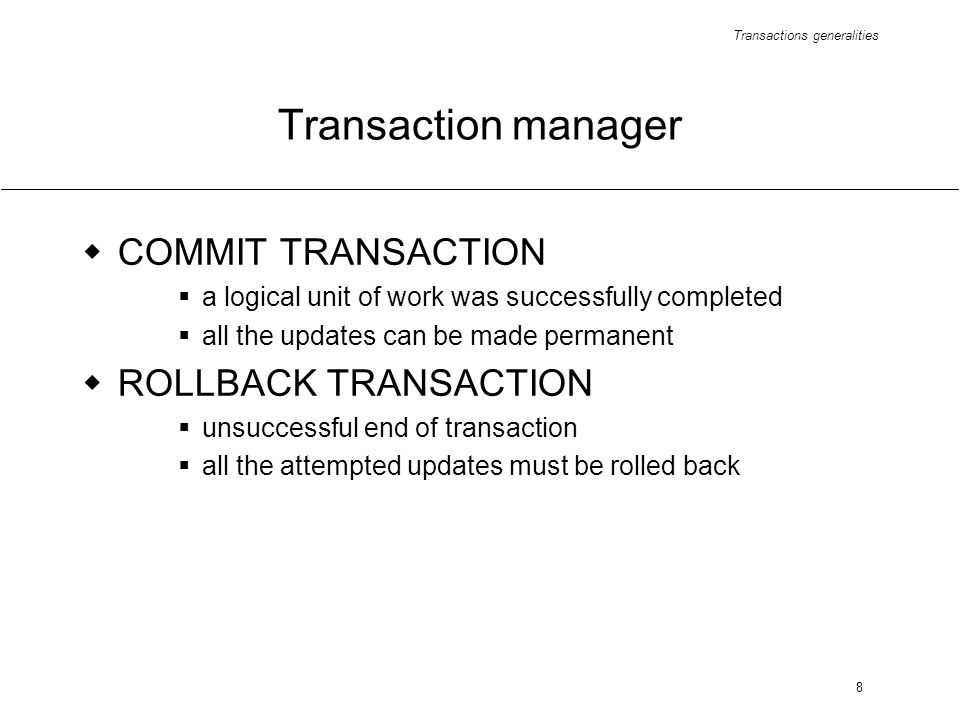 Transactions generalities

Transaction manager

COMMIT TRANSACTION

a logical unit of work was successfully completed

all the updates can be made permanent

ROLLBACK TRANSACTION

unsuccessful end of transaction

all the attempted updates must be rolled back

8